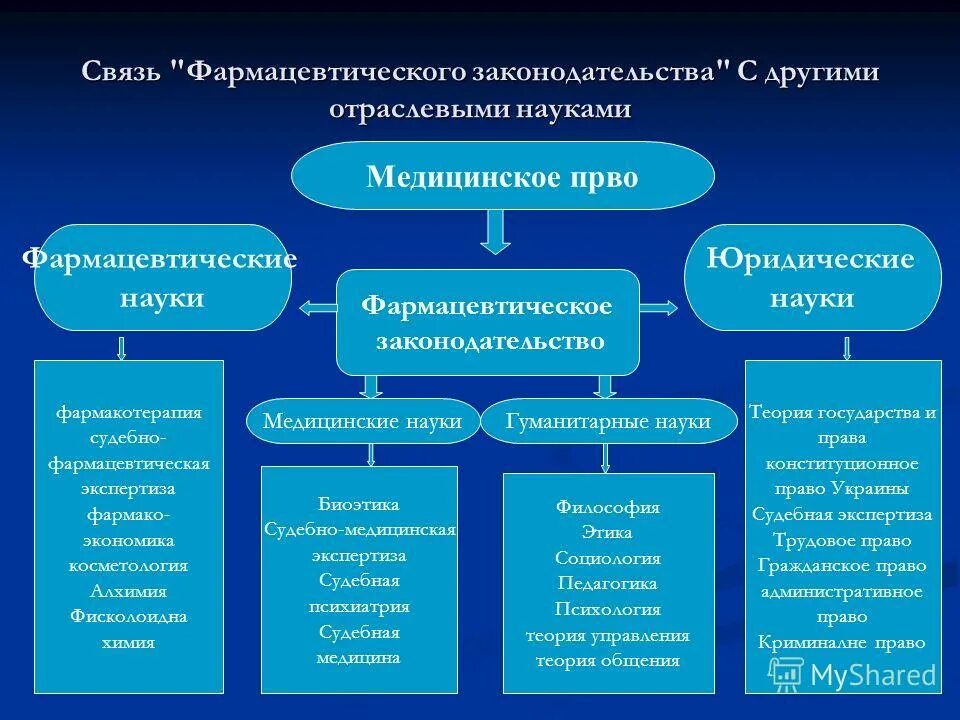 Связь "Фармацевтического законодательства" С другими отраслевыми науками

Медицинское прво

Фармацевтические науки

Фармацевтическое законодательство

Юридические науки

фармакотерапия
судебно-фармацевтическая экспертиза
фармако-экономика
косметология
Алхимия
Фисколоидна химия

Медицинские науки

Гуманитарные науки

Биоэтика
Судебно-медицинская экспертиза
Судебная психиатрия
Судебная медицина

Философия
Этика
Социология
Педагогика
Психология
теория управления
теория общения

Теория государства и права
конституционное право Украины
Судебная экспертиза
Трудовое право
Гражданское право
административное право
Криминалне право

MyShared